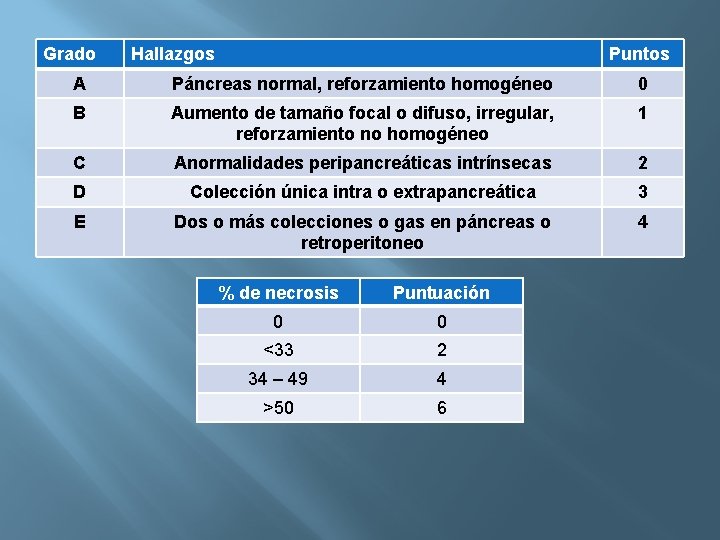 | Grado | Hallazgos | Puntos |
|---|---|---|
| A | Páncreas normal, reforzamiento homogéneo | 0 |
| B | Aumento de tamaño focal o difuso, irregular, reforzamiento no homogéneo | 1 |
| C | Anormalidades peripancreáticas intrínsecas | 2 |
| D | Colección única intra o extrapancreática | 3 |
| E | Dos o más colecciones o gas en páncreas o retroperitoneo | 4 |

| % de necrosis | Puntuación |
|---|---|
| 0 | 0 |
| <33 | 2 |
| 34 – 49 | 4 |
| >50 | 6 |